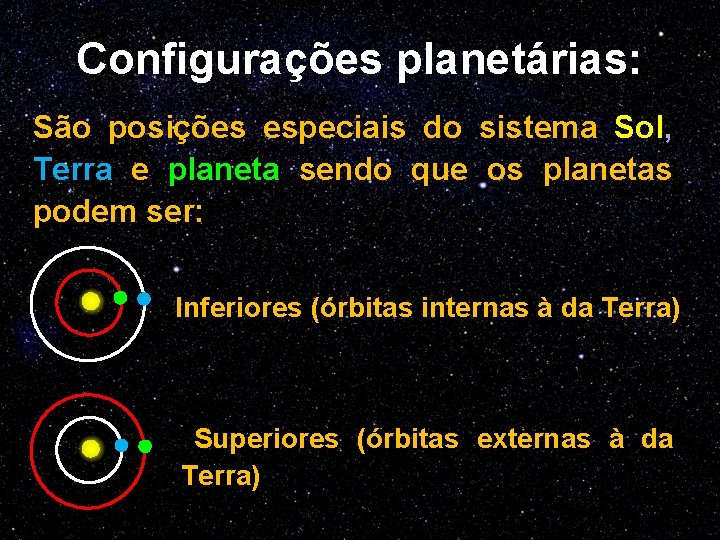 Configurações planetárias:

São posições especiais do sistema Sol, Terra e planeta sendo que os planetas podem ser:

Inferiores (órbitas internas à da Terra)

Superiores (órbitas externas à da Terra)